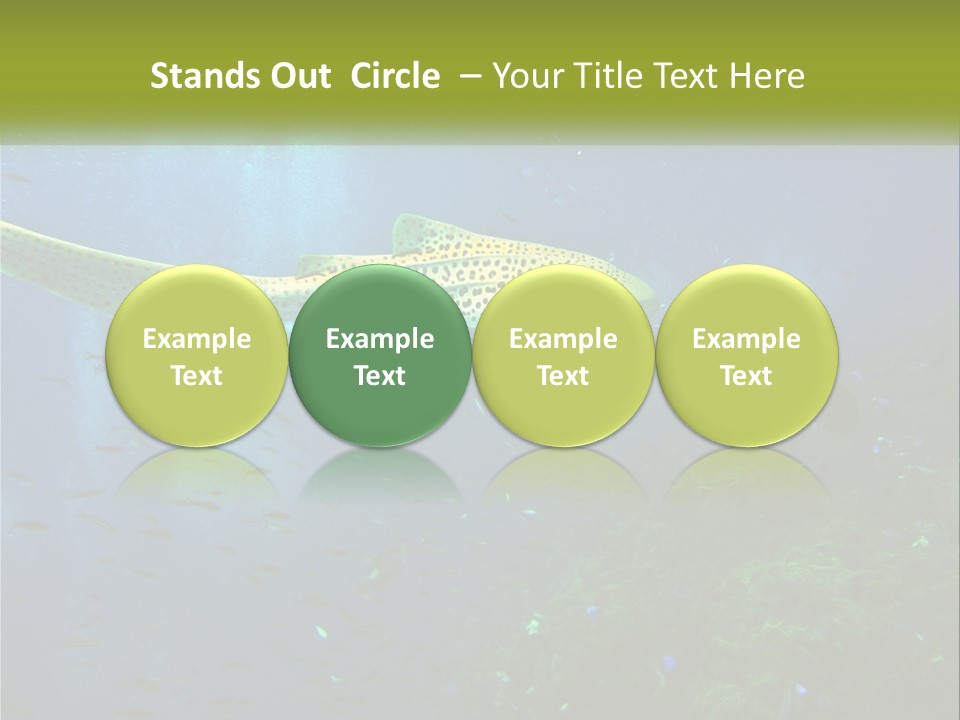 Stands Out Circle – Your Title Text Here

Example Text

Example Text

Example Text

Example Text